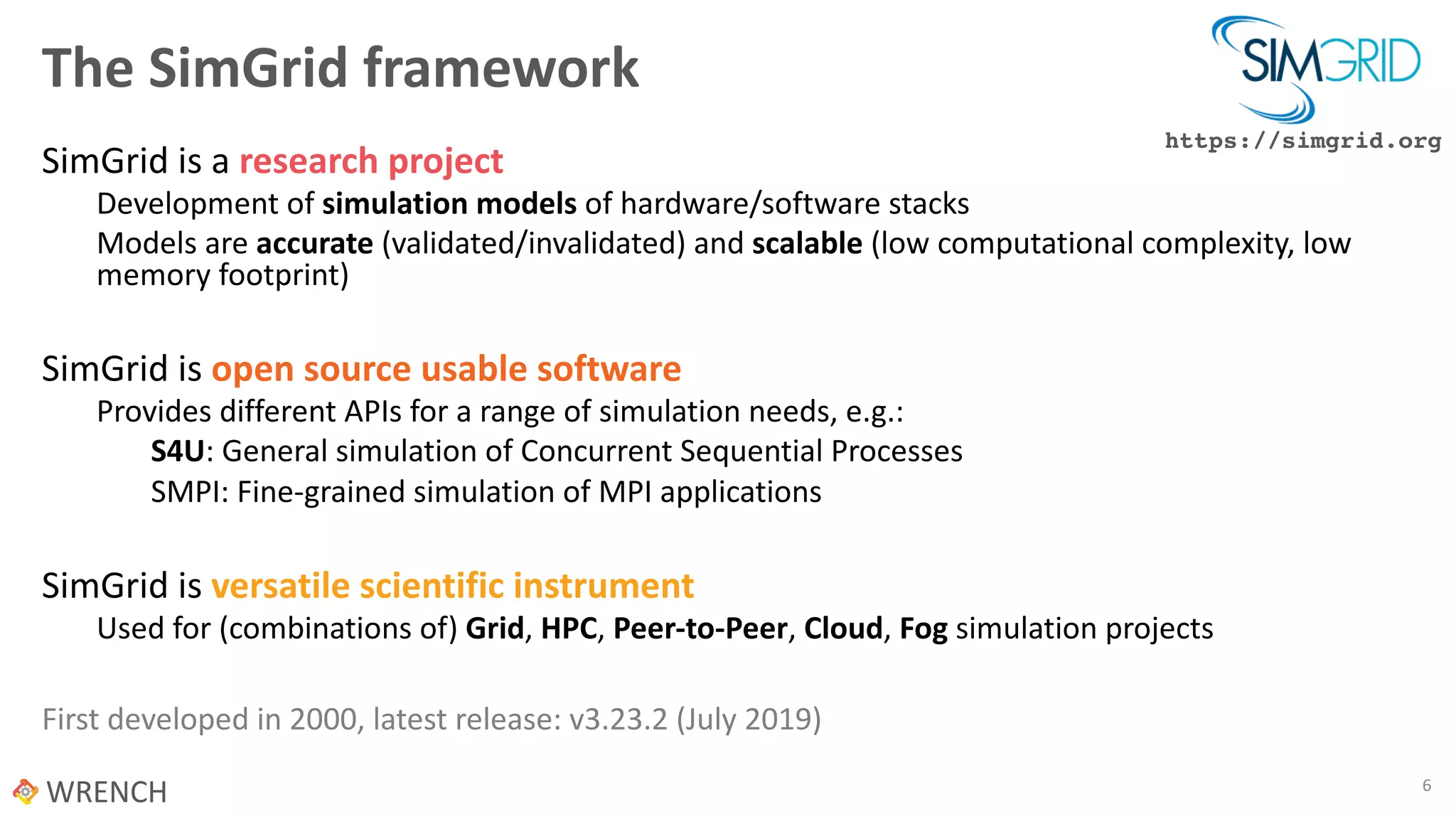 The SimGrid framework

SIMGRID
https://simgrid.org

SimGrid is a research project

Development of simulation models of hardware/software stacks

Models are accurate (validated/invalidated) and scalable (low computational complexity, low memory footprint)

SimGrid is open source usable software

Provides different APIs for a range of simulation needs, e.g.:

S4U: General simulation of Concurrent Sequential Processes

SMPI: Fine-grained simulation of MPI applications

SimGrid is versatile scientific instrument

Used for (combinations of) Grid, HPC, Peer-to-Peer, Cloud, Fog simulation projects

First developed in 2000, latest release: v3.23.2 (July 2019)

WRENCH

6